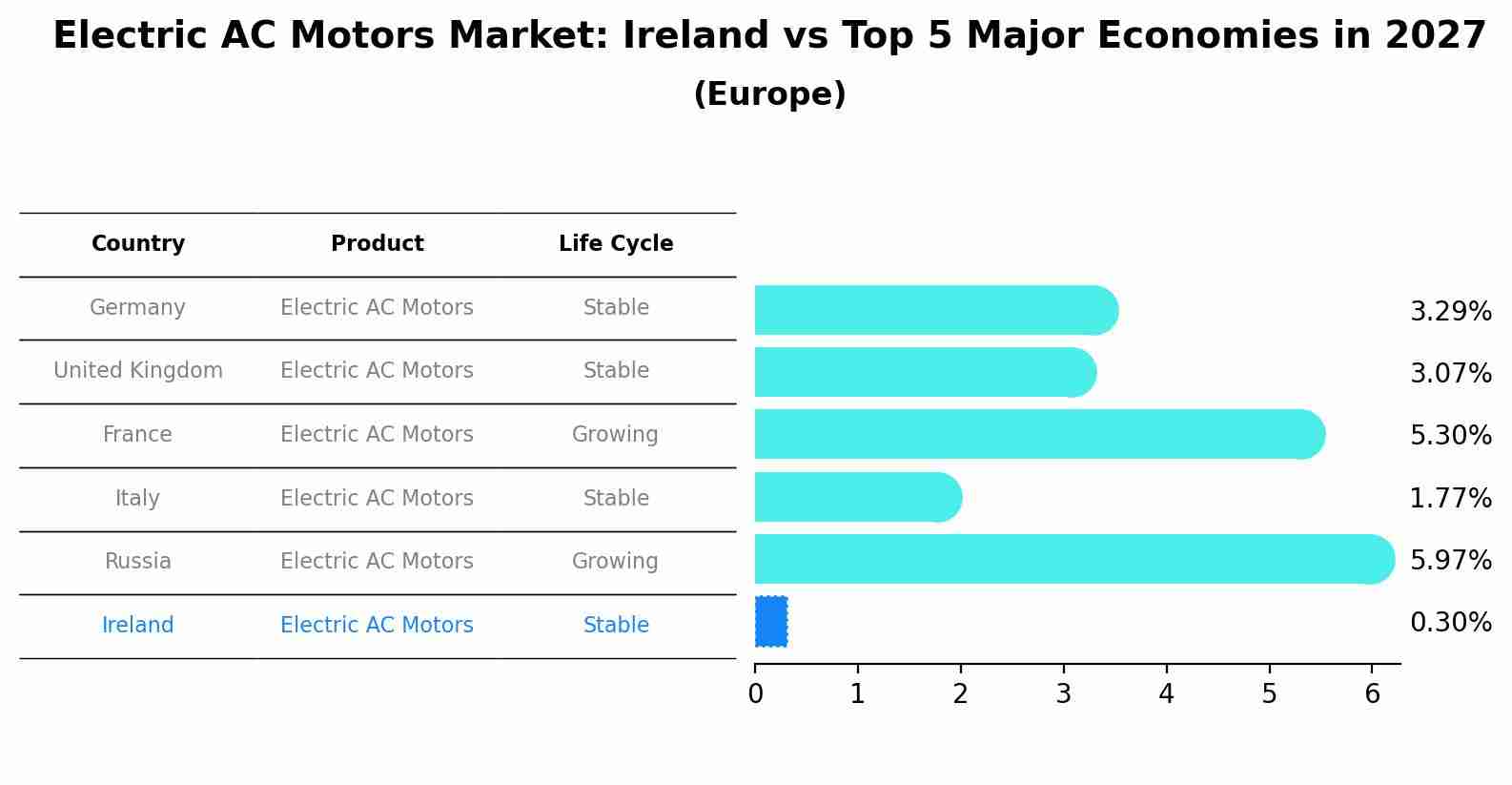 Electric AC Motors Market: Ireland vs Top 5 Major Economies in 2027
(Europe)

| Country | Product | Life Cycle |
|---|---|---|
| Germany | Electric AC Motors | Stable |
| United Kingdom | Electric AC Motors | Stable |
| France | Electric AC Motors | Growing |
| Italy | Electric AC Motors | Stable |
| Russia | Electric AC Motors | Growing |
| Ireland | Electric AC Motors | Stable |

3.29%
3.07%
5.30%
1.77%
5.97%
0.30%

0 1 2 3 4 5 6